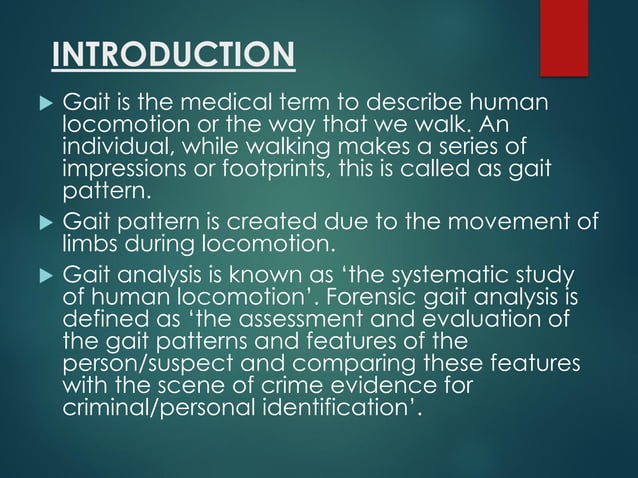 INTRODUCTION

▶ Gait is the medical term to describe human locomotion or the way that we walk. An individual, while walking makes a series of impressions or footprints, this is called as gait pattern.

▶ Gait pattern is created due to the movement of limbs during locomotion.

▶ Gait analysis is known as ‘the systematic study of human locomotion’. Forensic gait analysis is defined as ‘the assessment and evaluation of the gait patterns and features of the person/suspect and comparing these features with the scene of crime evidence for criminal/personal identification’.